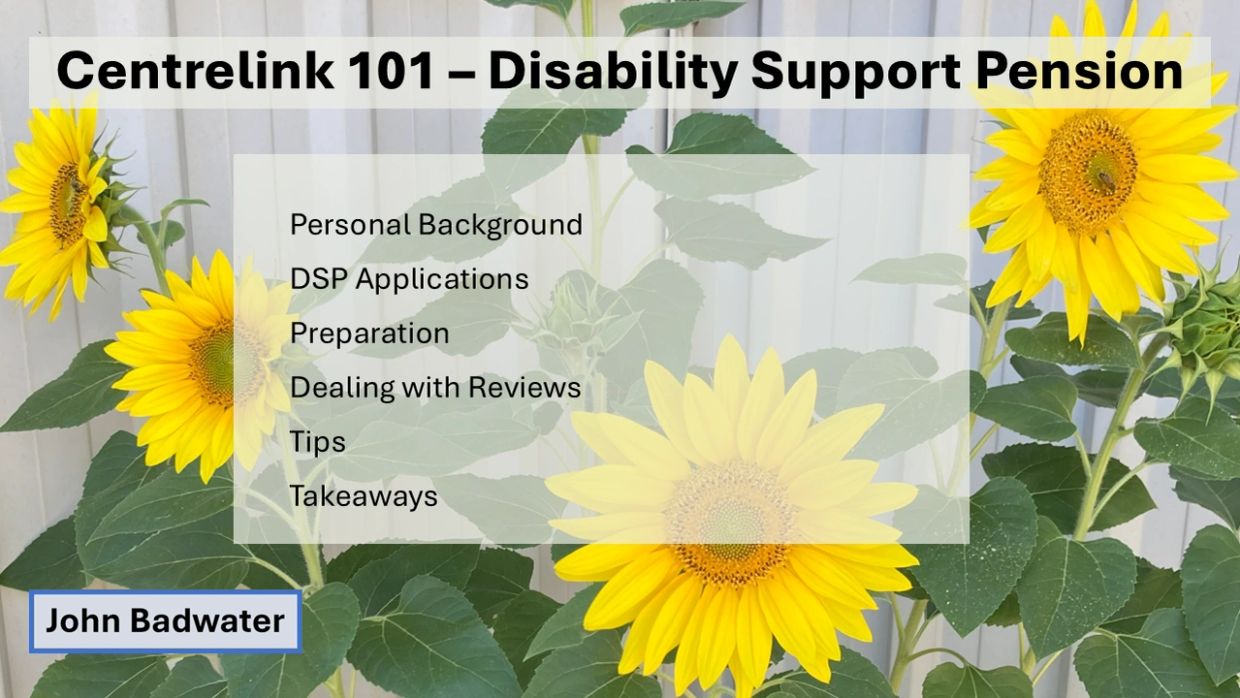 Centrelink 101 – Disability Support Pension

Personal Background
DSP Applications
Preparation
Dealing with Reviews
Tips
Takeaways

John Badwater